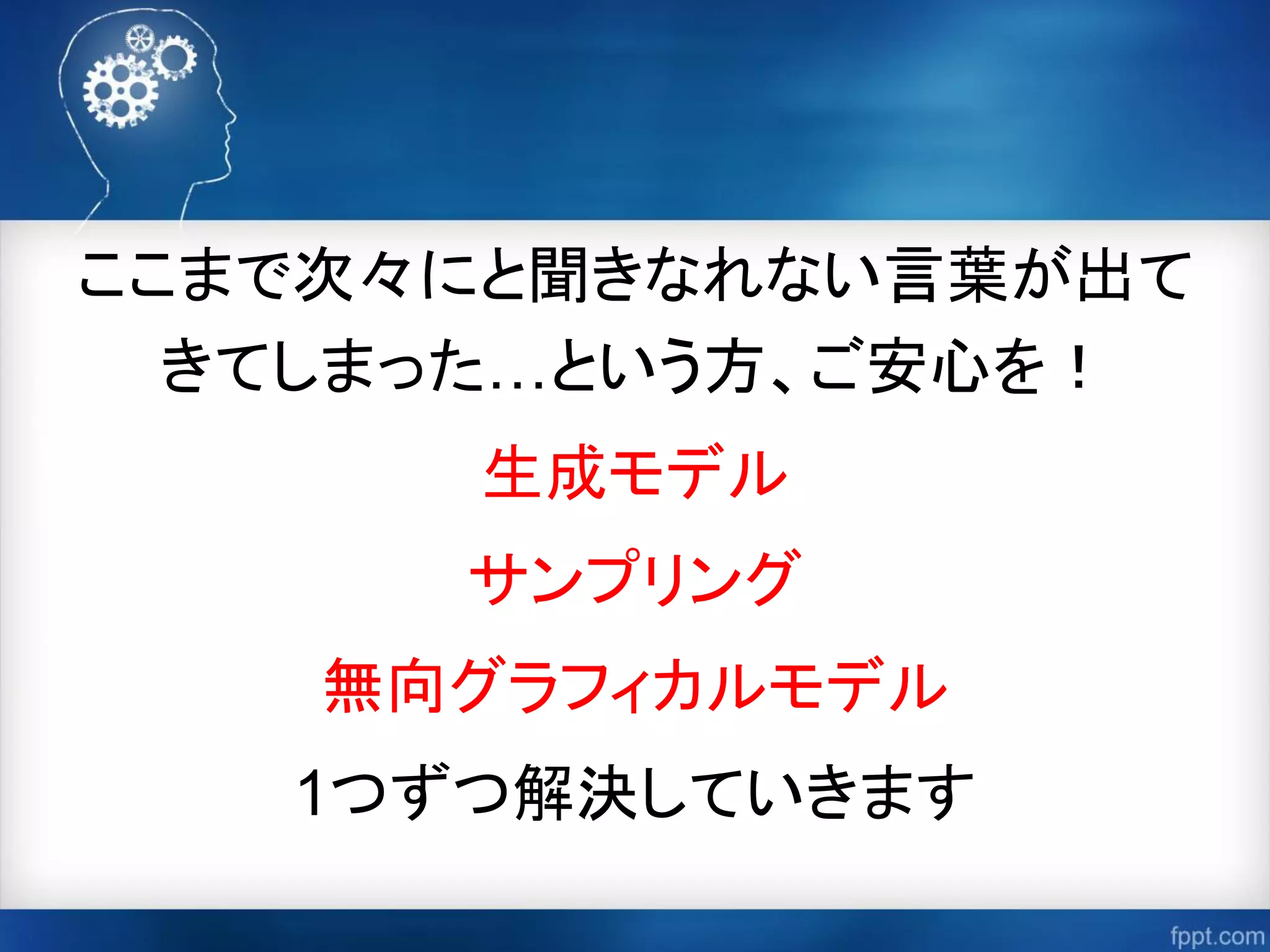 ここまで次々にと聞きなれない言葉が出てきてしまった…という方、ご安心を！

生成モデル

サンプリング

無向グラフィカルモデル

1つずつ解決していきます

fppt.com